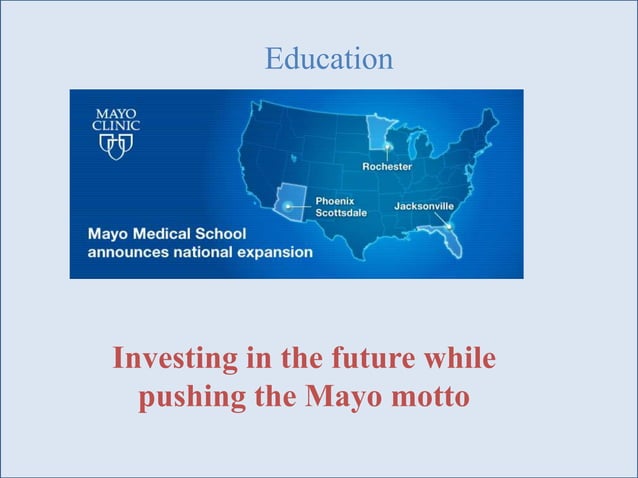 Education

MAYO
CLINIC

Rochester

Phoenix
Scottsdale

Jacksonville

Mayo Medical School
announces national expansion

Investing in the future while pushing the Mayo motto